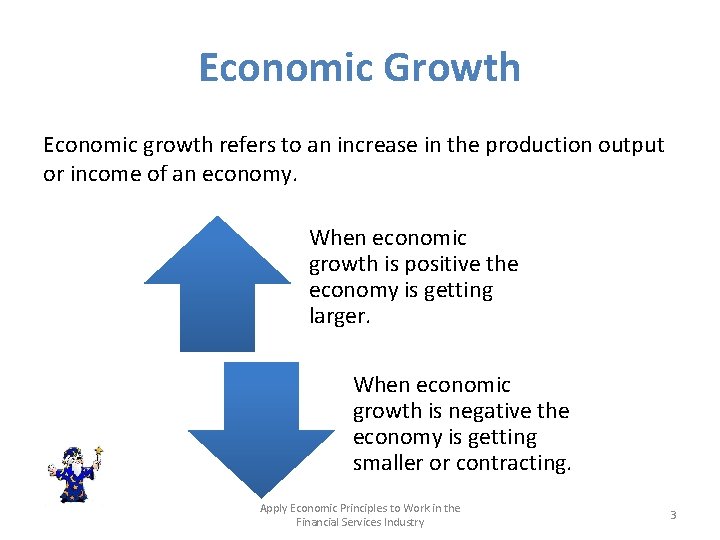 Economic Growth

Economic growth refers to an increase in the production output or income of an economy.

When economic growth is positive the economy is getting larger.

When economic growth is negative the economy is getting smaller or contracting.

Apply Economic Principles to Work in the Financial Services Industry

3